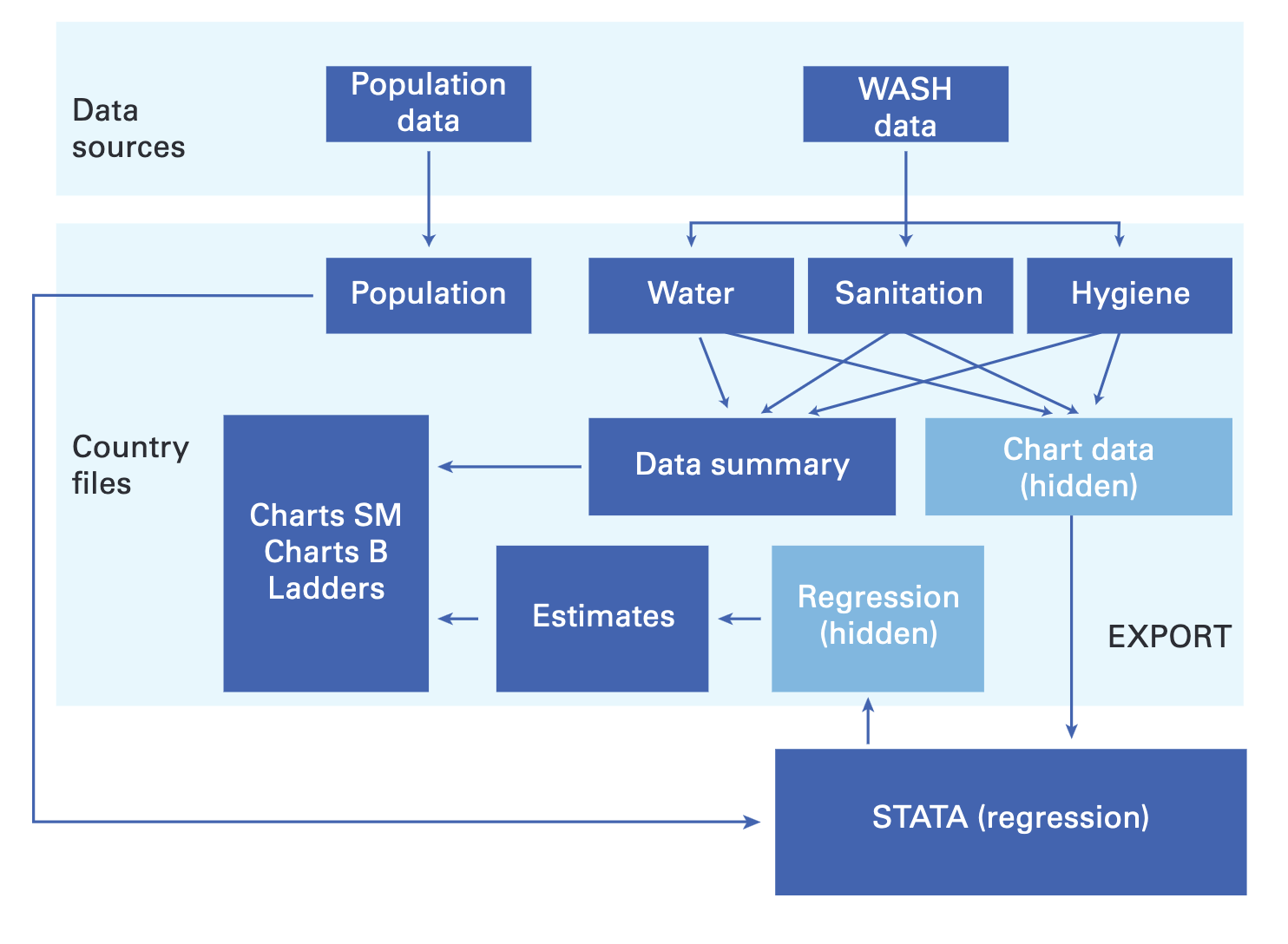 Data sources

Population data

WASH data

Population

Water

Sanitation

Hygiene

Country files

Charts SM
Charts B
Ladders

Data summary

Chart data (hidden)

Estimates

Regression (hidden)

EXPORT

STATA (regression)